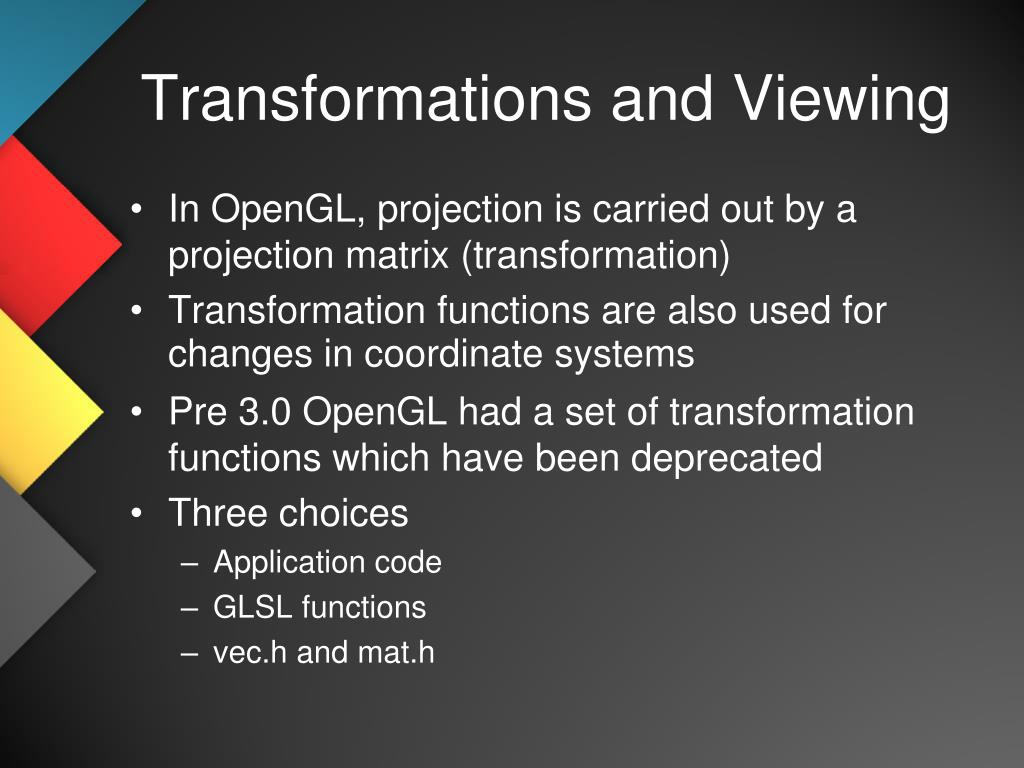 Transformations and Viewing

• In OpenGL, projection is carried out by a projection matrix (transformation)
• Transformation functions are also used for changes in coordinate systems
• Pre 3.0 OpenGL had a set of transformation functions which have been deprecated
• Three choices
– Application code
– GLSL functions
– vec.h and mat.h